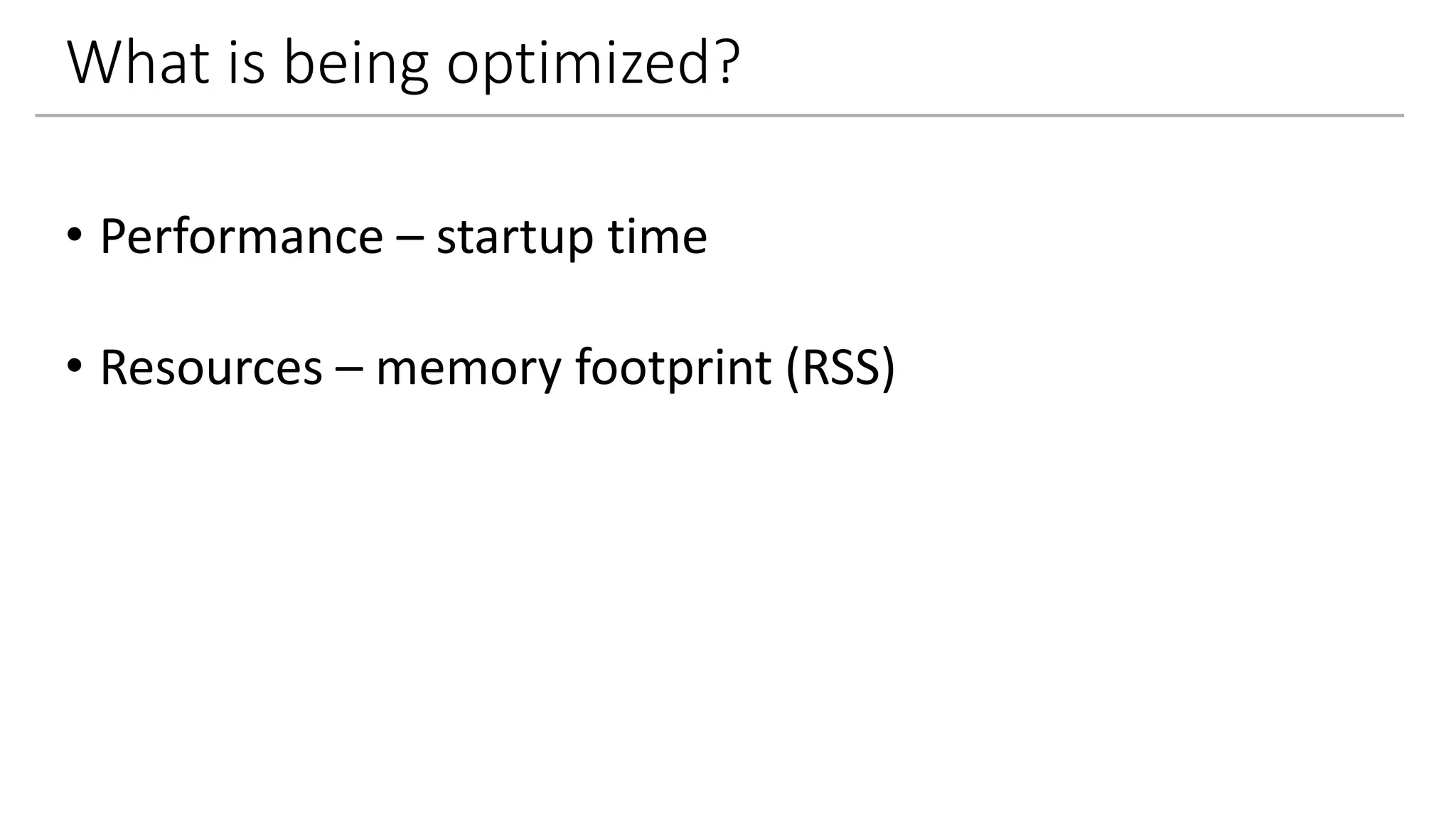 What is being optimized?

• Performance – startup time

• Resources – memory footprint (RSS)